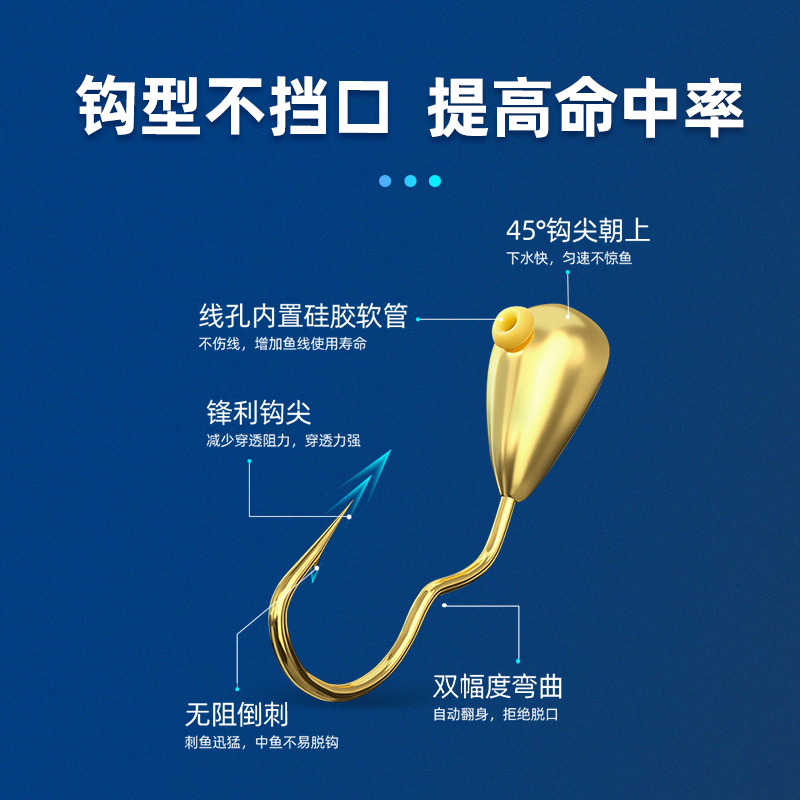 钩型不挡口 提高命中率

45°钩尖朝上
下水快，匀速不惊鱼

线孔内置硅胶软管
不伤线，增加鱼线使用寿命

锋利钩尖
减少穿透阻力，穿透力强

双幅度弯曲
自动翻身，拒绝脱口

无阻倒刺
刺鱼迅猛，中鱼不易脱钩